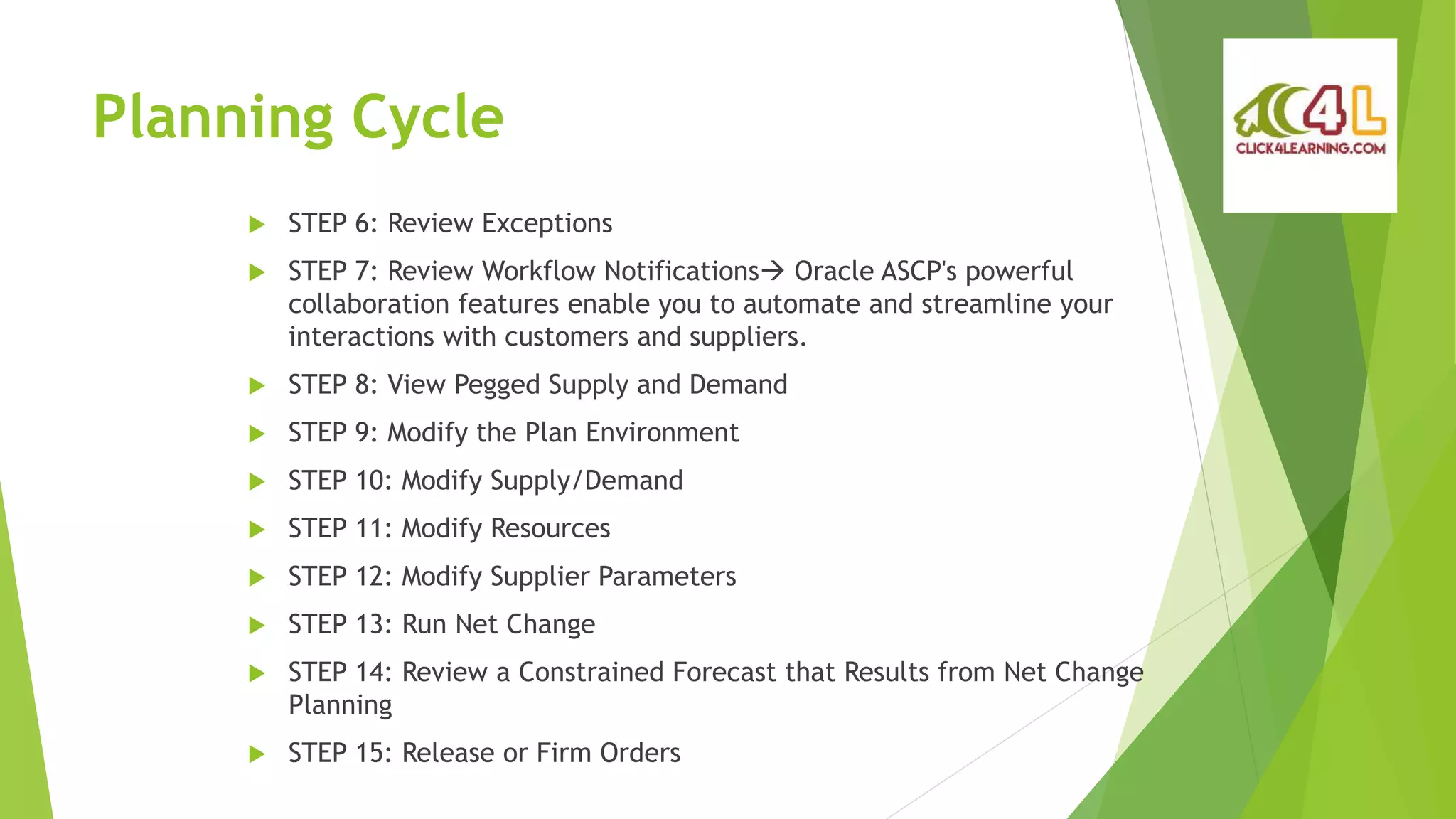 Planning Cycle

C4L
CLICK4LEARNING.COM

STEP 6: Review Exceptions

STEP 7: Review Workflow Notifications→ Oracle ASCP's powerful collaboration features enable you to automate and streamline your interactions with customers and suppliers.

STEP 8: View Pegged Supply and Demand

STEP 9: Modify the Plan Environment

STEP 10: Modify Supply/Demand

STEP 11: Modify Resources

STEP 12: Modify Supplier Parameters

STEP 13: Run Net Change

STEP 14: Review a Constrained Forecast that Results from Net Change Planning

STEP 15: Release or Firm Orders